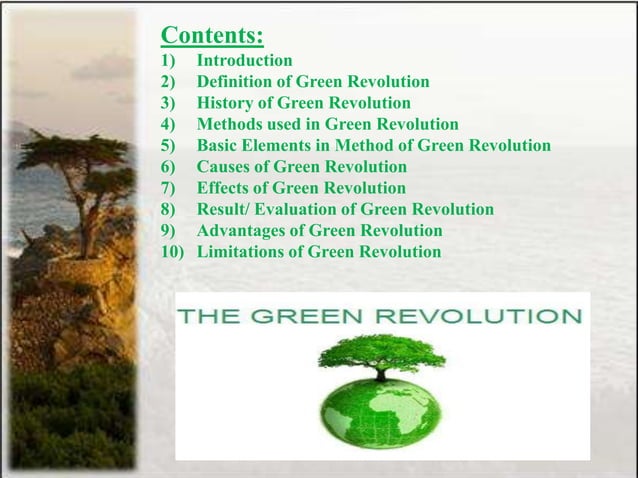 Contents:
1) Introduction
2) Definition of Green Revolution
3) History of Green Revolution
4) Methods used in Green Revolution
5) Basic Elements in Method of Green Revolution
6) Causes of Green Revolution
7) Effects of Green Revolution
8) Result/ Evaluation of Green Revolution
9) Advantages of Green Revolution
10) Limitations of Green Revolution

THE GREEN REVOLUTION